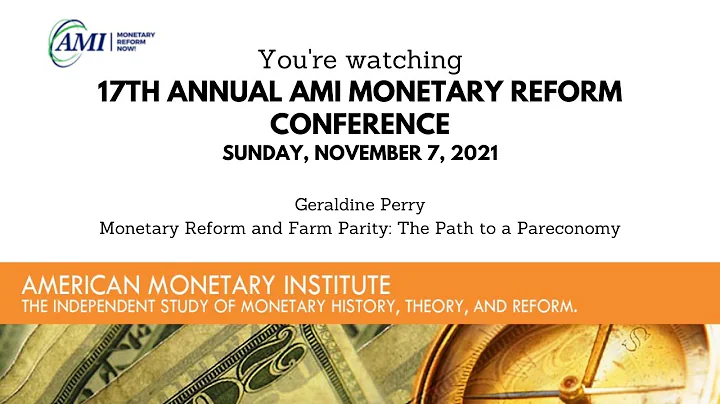 AMI | MONETARY REFORM NOW!

You're watching
17TH ANNUAL AMI MONETARY REFORM CONFERENCE
SUNDAY, NOVEMBER 7, 2021

Geraldine Perry
Monetary Reform and Farm Parity: The Path to a Pareconomy

AMERICAN MONETARY INSTITUTE
THE INDEPENDENT STUDY OF MONETARY HISTORY, THEORY, AND REFORM.